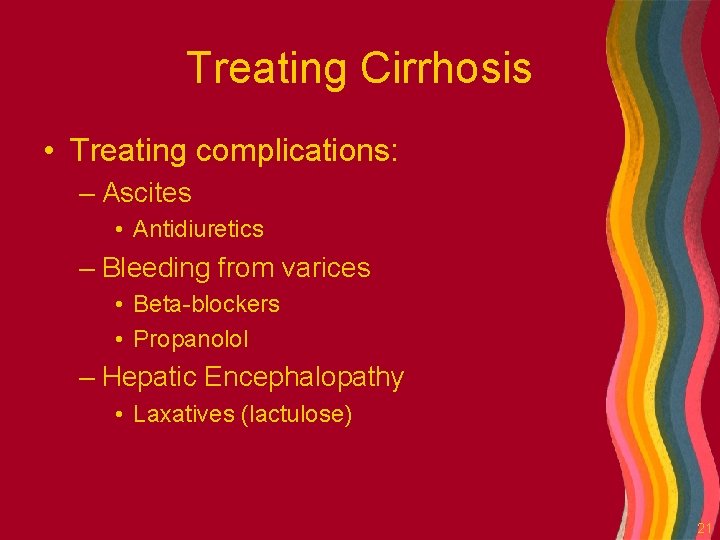 Treating Cirrhosis

• Treating complications:
– Ascites
• Antidiuretics
– Bleeding from varices
• Beta-blockers
• Propanolol
– Hepatic Encephalopathy
• Laxatives (lactulose)

21